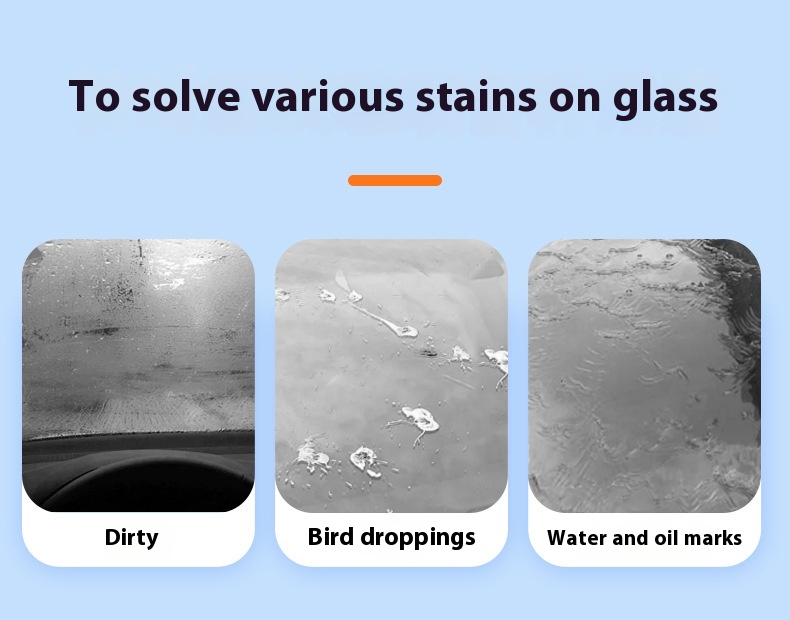 To solve various stains on glass

Dirty

Bird droppings

Water and oil marks